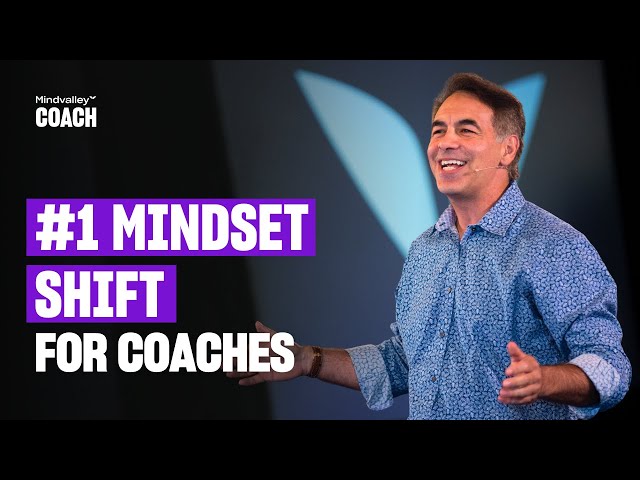 Mindvalley
COACH

#1 MINDSET SHIFT FOR COACHES